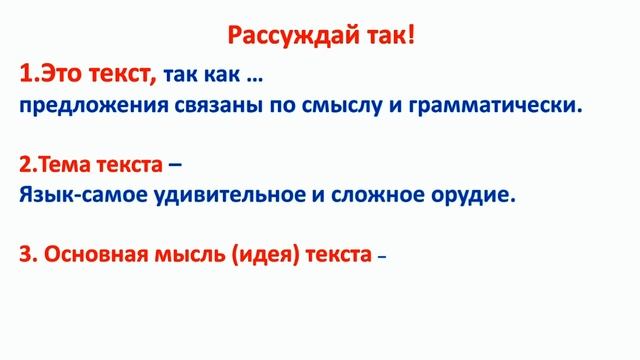 Рассуждай так!

1.Это текст, так как …
предложения связаны по смыслу и грамматически.

2.Тема текста –
Язык-самое удивительное и сложное орудие.

3. Основная мысль (идея) текста –